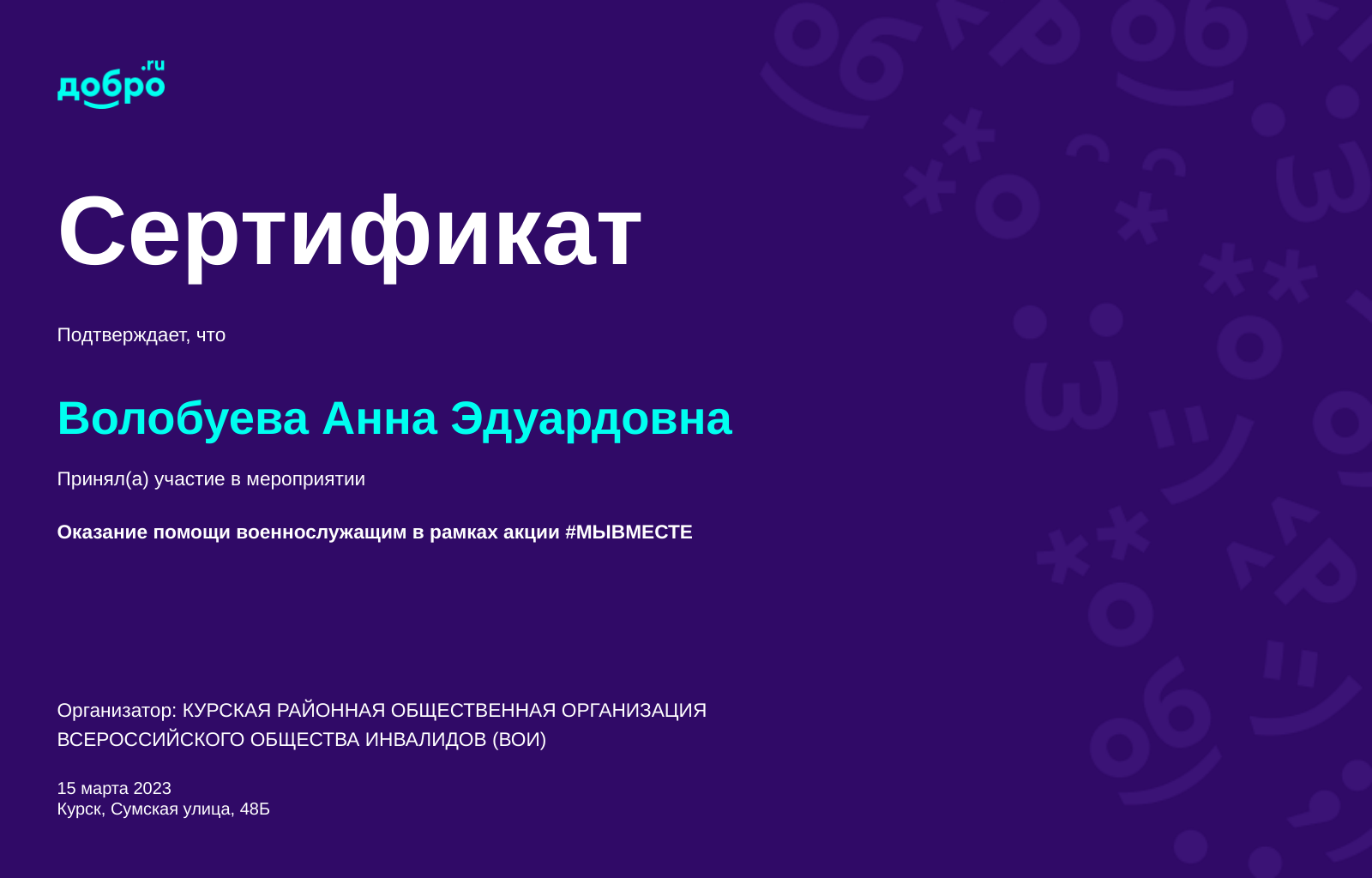 добро.ru

Сертификат

Подтверждает, что

Волобуева Анна Эдуардовна

Принял(а) участие в мероприятии

Оказание помощи военнослужащим в рамках акции #МЫВМЕСТЕ

Организатор: КУРСКАЯ РАЙОННАЯ ОБЩЕСТВЕННАЯ ОРГАНИЗАЦИЯ ВСЕРОССИЙСКОГО ОБЩЕСТВА ИНВАЛИДОВ (ВОИ)

15 марта 2023
Курск, Сумская улица, 48Б